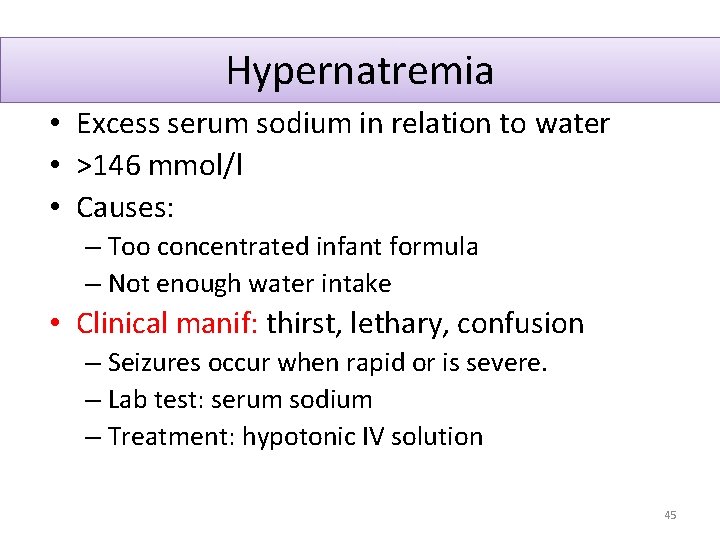 Hypernatremia

• Excess serum sodium in relation to water
• >146 mmol/l
• Causes:
– Too concentrated infant formula
– Not enough water intake
• Clinical manif: thirst, lethary, confusion
– Seizures occur when rapid or is severe.
– Lab test: serum sodium
– Treatment: hypotonic IV solution

45